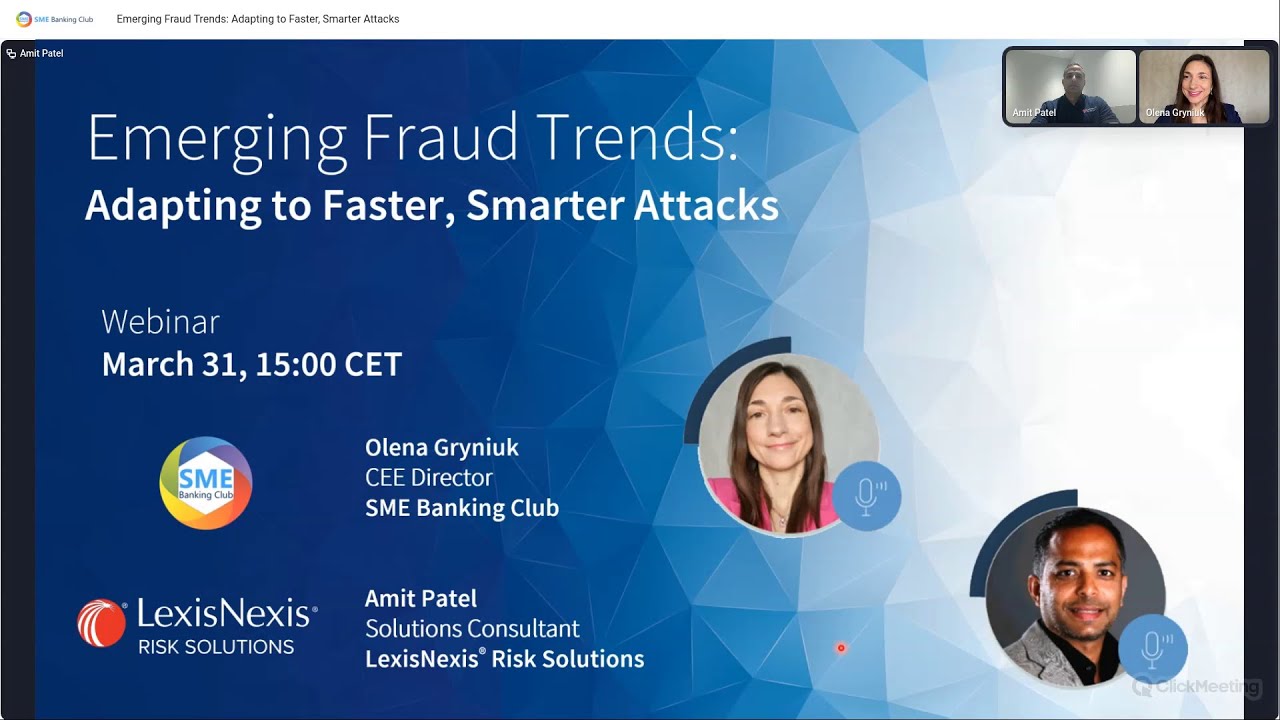 SME Banking Club Emerging Fraud Trends: Adapting to Faster, Smarter Attacks

Amit Patel

Amit Patel Olena Gryniuk

Emerging Fraud Trends:
Adapting to Faster, Smarter Attacks

Webinar
March 31, 15:00 CET

SME Banking Club

Olena Gryniuk
CEE Director
SME Banking Club

LexisNexis®
RISK SOLUTIONS

Amit Patel
Solutions Consultant
LexisNexis® Risk Solutions

ClickMeeting